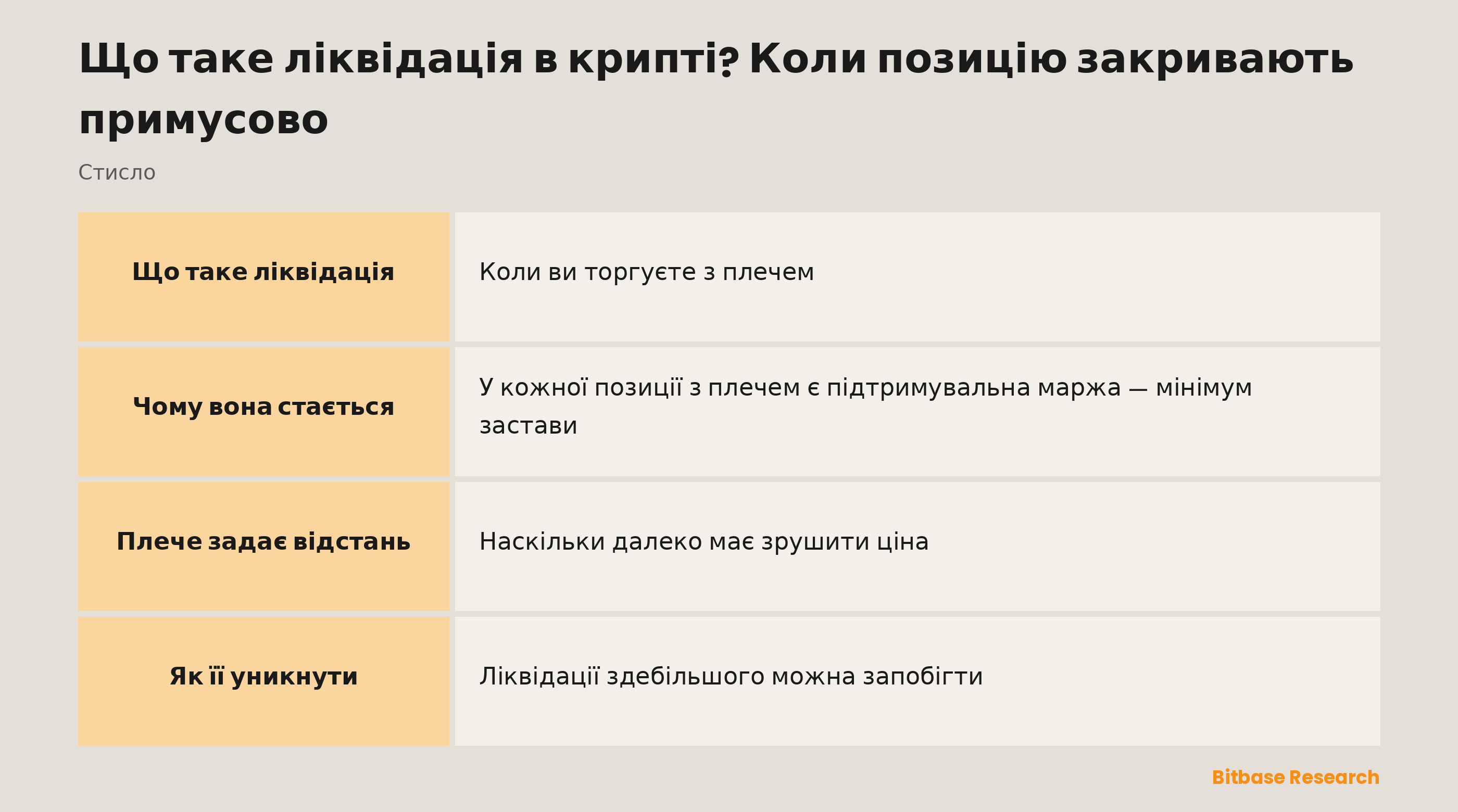 Що таке ліквідація в крипті? Коли позицію закривають примусово

Стисло

| Що таке ліквідація | Коли ви торгуєте з плечем |
|---|---|
| Чому вона стається | У кожної позиції з плечем є підтримувальна маржа — мінімум застави |
| Плече задає відстань | Наскільки далеко має зрушити ціна |
| Як її уникнути | Ліквідації здебільшого можна запобігти |

Bitbase Research